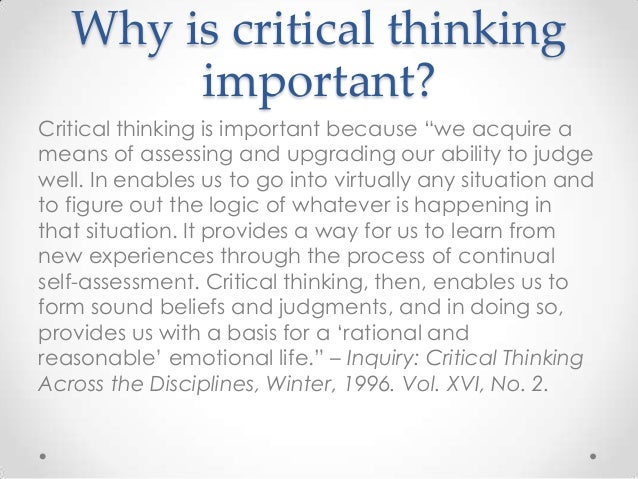 Why is critical thinking important?

Critical thinking is important because “we acquire a means of assessing and upgrading our ability to judge well. In enables us to go into virtually any situation and to figure out the logic of whatever is happening in that situation. It provides a way for us to learn from new experiences through the process of continual self-assessment. Critical thinking, then, enables us to form sound beliefs and judgments, and in doing so, provides us with a basis for a ‘rational and reasonable’ emotional life.” – Inquiry: Critical Thinking Across the Disciplines, Winter, 1996. Vol. XVI, No. 2.